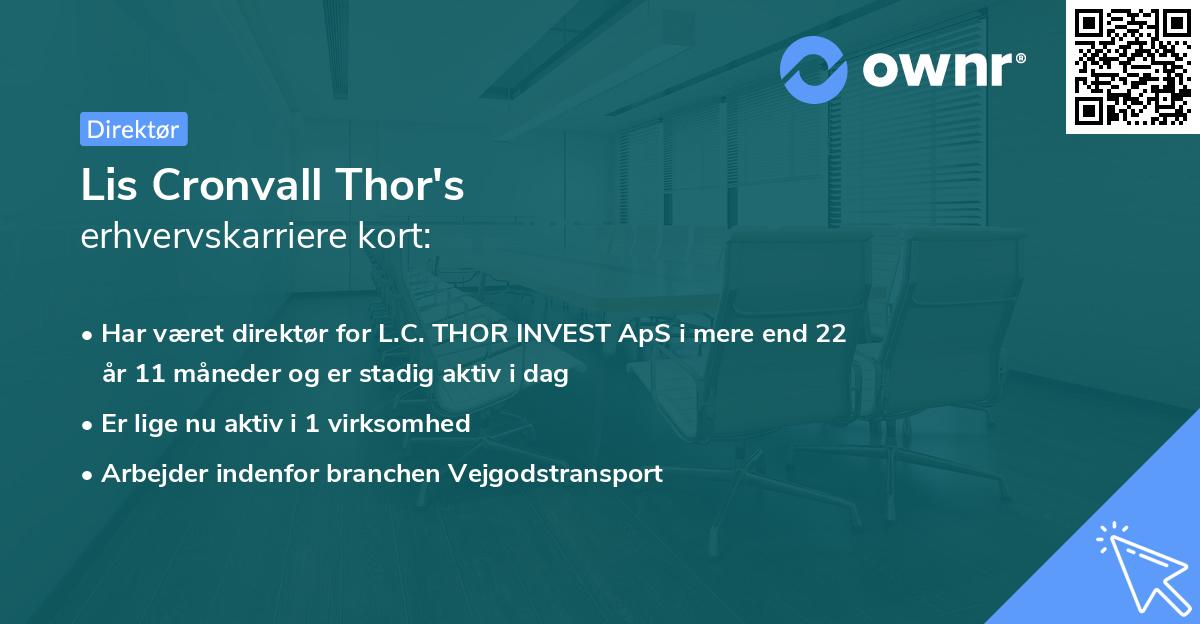 ownr®

Direktør

Lis Cronvall Thor's
erhvervskarriere kort:

• Har været direktør for L.C. THOR INVEST ApS i mere end 22 år 11 måneder og er stadig aktiv i dag
• Er lige nu aktiv i 1 virksomhed
• Arbejder indenfor branchen Vejgodstransport